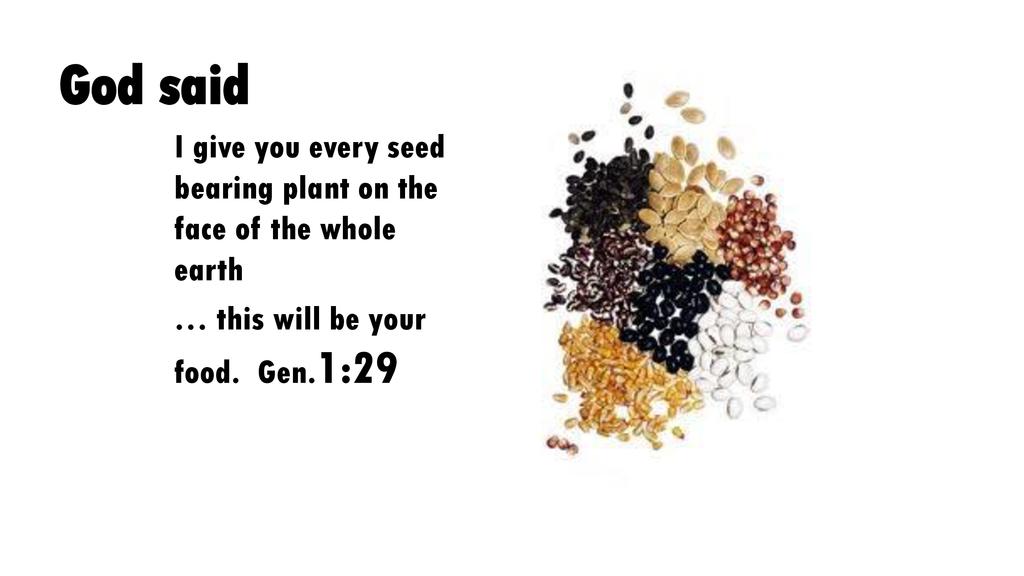 God said

I give you every seed bearing plant on the face of the whole earth

… this will be your food. Gen.1:29